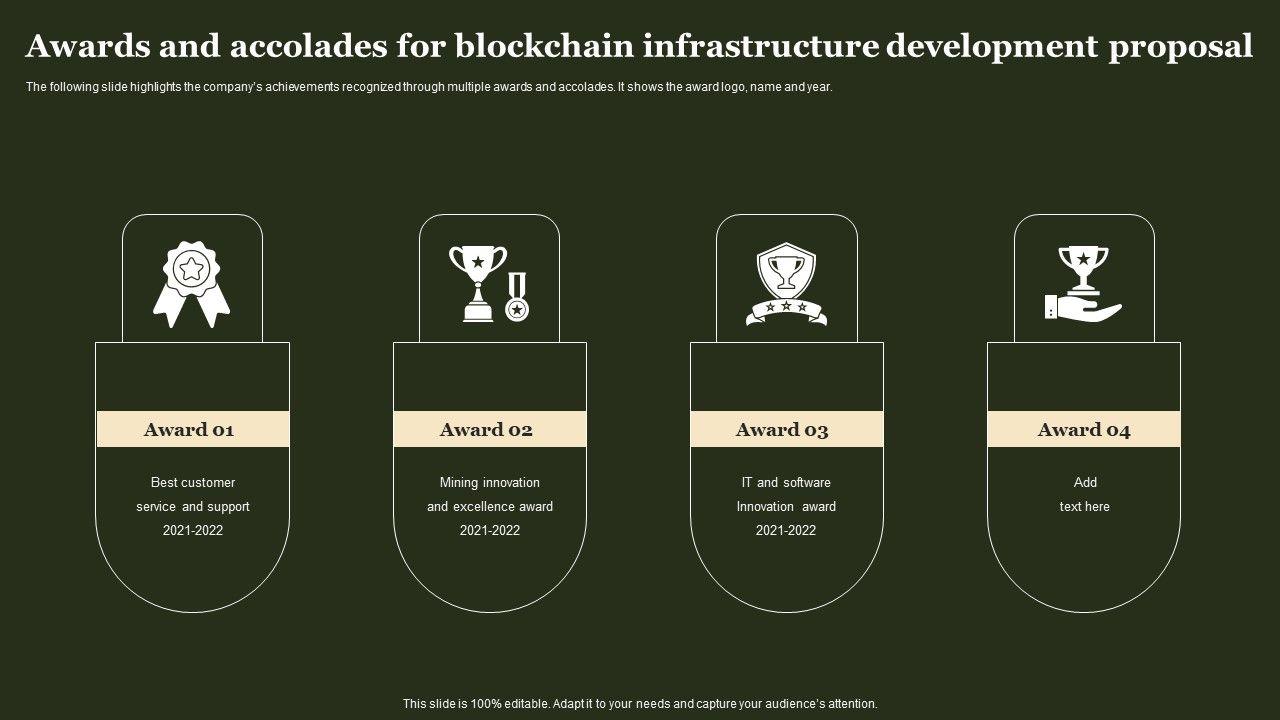 Awards and accolades for blockchain infrastructure development proposal

The following slide highlights the company's achievements recognized through multiple awards and accolades. It shows the award logo, name and year.

Award 01

Best customer service and support 2021-2022

Award 02

Mining innovation and excellence award 2021-2022

Award 03

IT and software Innovation award 2021-2022

Award 04

Add text here

This slide is 100% editable. Adapt it to your needs and capture your audience's attention.